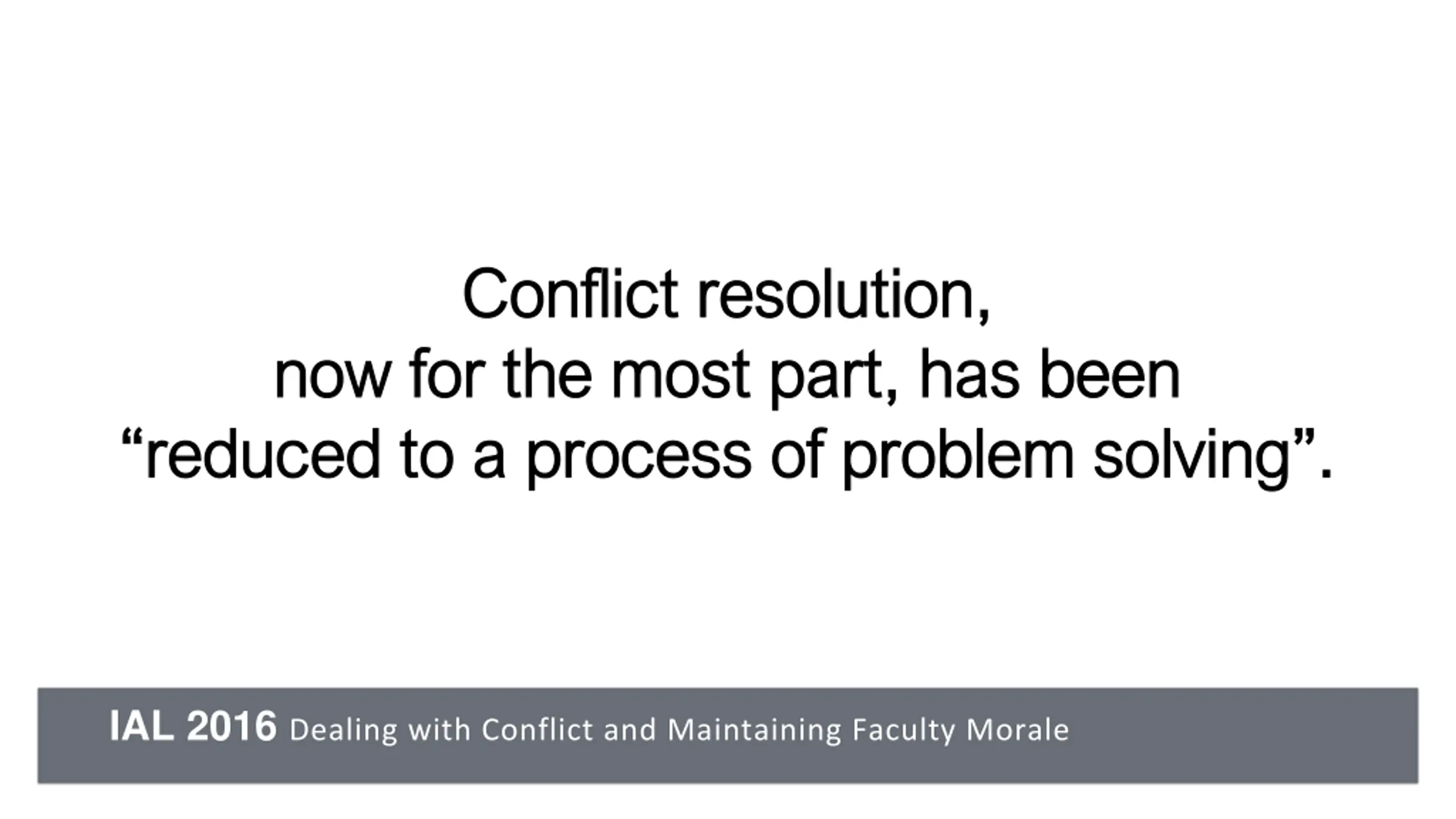 Conflict resolution, now for the most part, has been “reduced to a process of problem solving”.

IAL 2016 Dealing with Conflict and Maintaining Faculty Morale